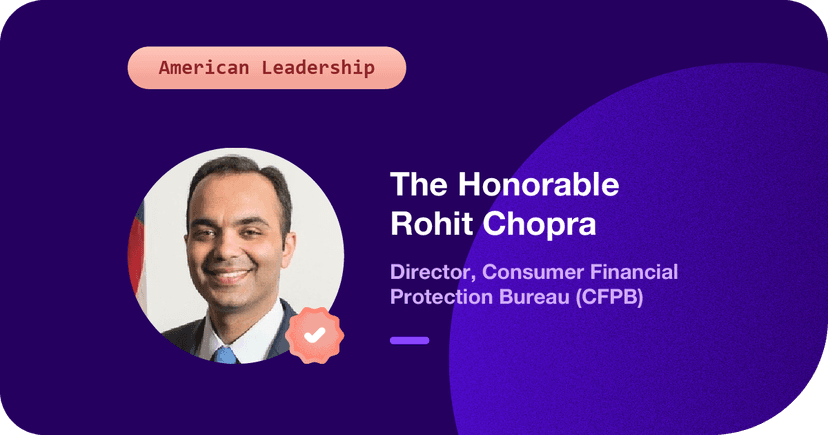 American Leadership

The Honorable Rohit Chopra

Director, Consumer Financial Protection Bureau (CFPB)